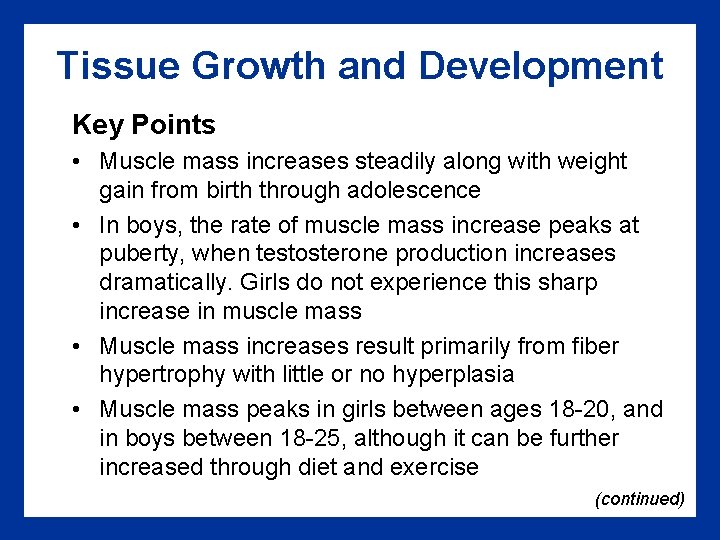 Tissue Growth and Development

Key Points

• Muscle mass increases steadily along with weight gain from birth through adolescence

• In boys, the rate of muscle mass increase peaks at puberty, when testosterone production increases dramatically. Girls do not experience this sharp increase in muscle mass

• Muscle mass increases result primarily from fiber hypertrophy with little or no hyperplasia

• Muscle mass peaks in girls between ages 18-20, and in boys between 18-25, although it can be further increased through diet and exercise

(continued)